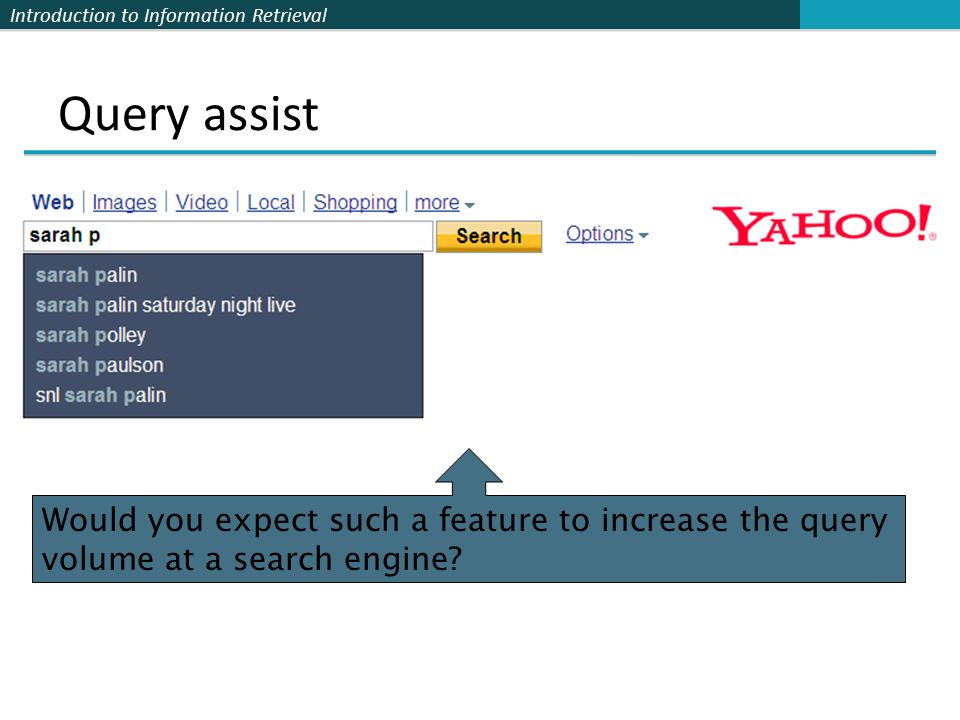 Introduction to Information Retrieval

Query assist

Web | Images | Video | Local | Shopping | more

sarah p

Search

Options

YAHOO!

sarah palin
sarah palin saturday night live
sarah polley
sarah paulson
snl sarah palin

Would you expect such a feature to increase the query volume at a search engine?